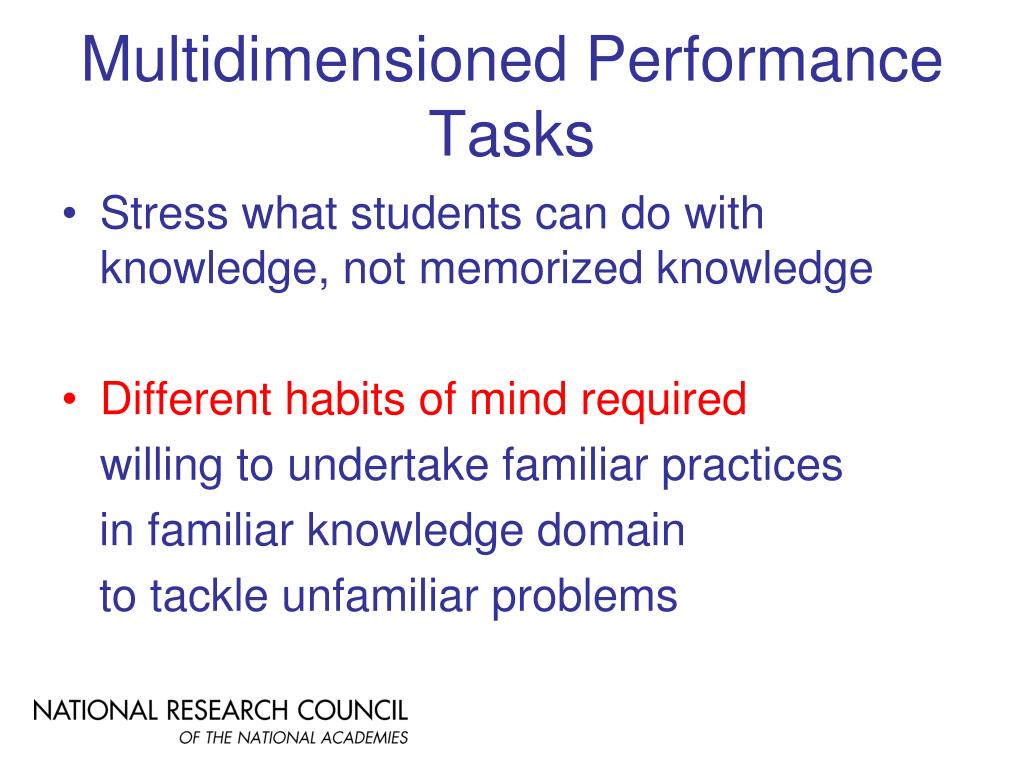 Multidimensioned Performance Tasks

• Stress what students can do with knowledge, not memorized knowledge

• Different habits of mind required

willing to undertake familiar practices

in familiar knowledge domain

to tackle unfamiliar problems

NATIONAL RESEARCH COUNCIL
OF THE NATIONAL ACADEMIES